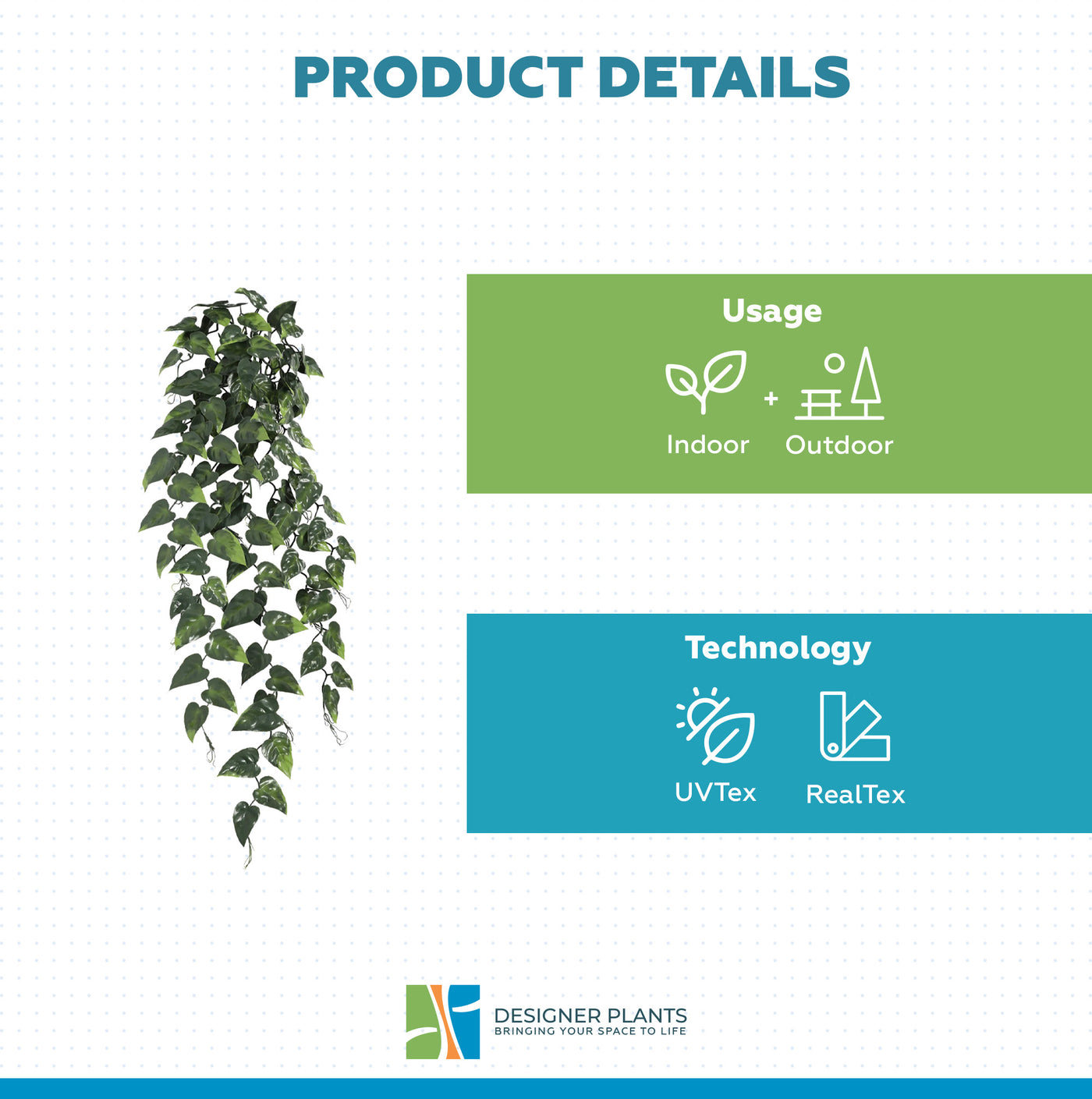 PRODUCT DETAILS

Usage

Indoor + Outdoor

Technology

UVTex RealTex

DESIGNER PLANTS
BRINGING YOUR SPACE TO LIFE